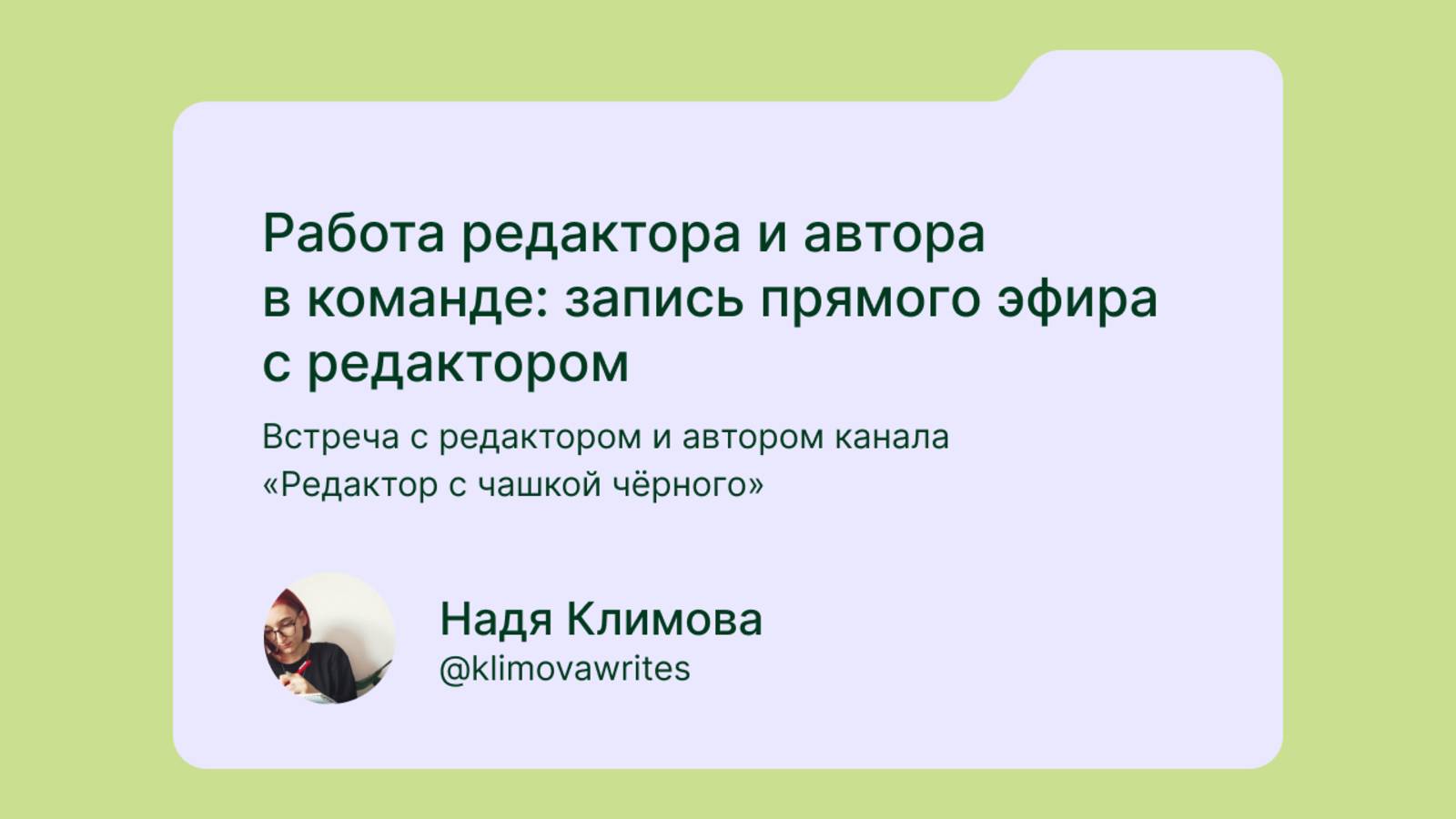 Работа редактора и автора в команде: запись прямого эфира с редактором

Встреча с редактором и автором канала «Редактор с чашкой чёрного»

Надя Климова
@klimovawrites